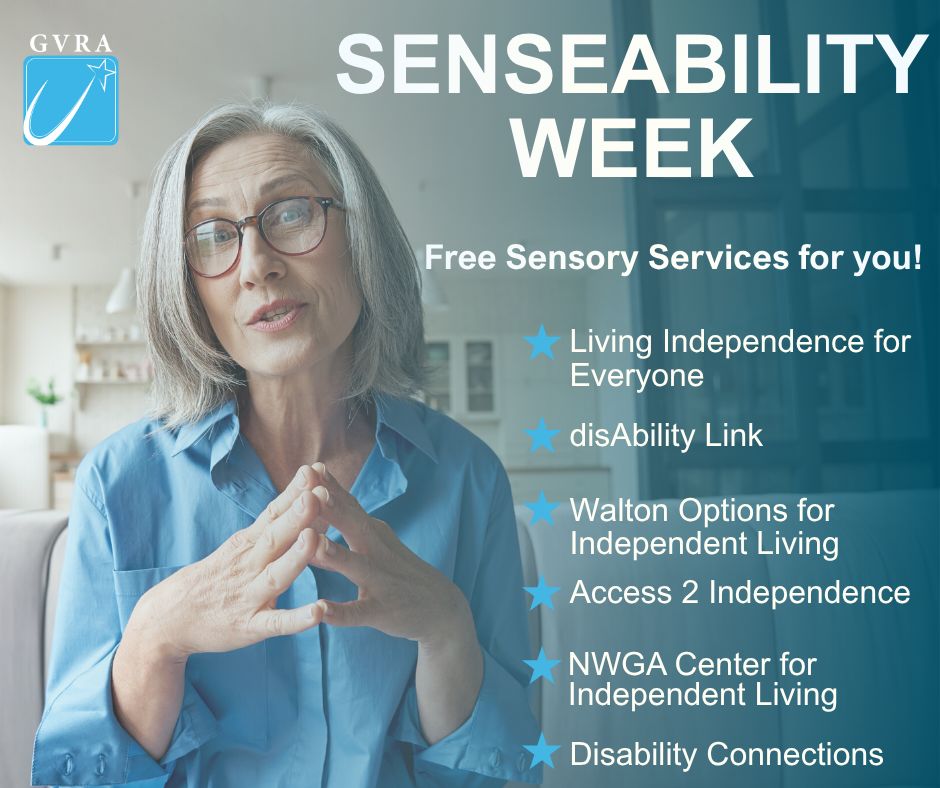 GVRA

SENSEABILITY WEEK

Free Sensory Services for you!

Living Independence for Everyone

disAbility Link

Walton Options for Independent Living

Access 2 Independence

NWGA Center for Independent Living

Disability Connections